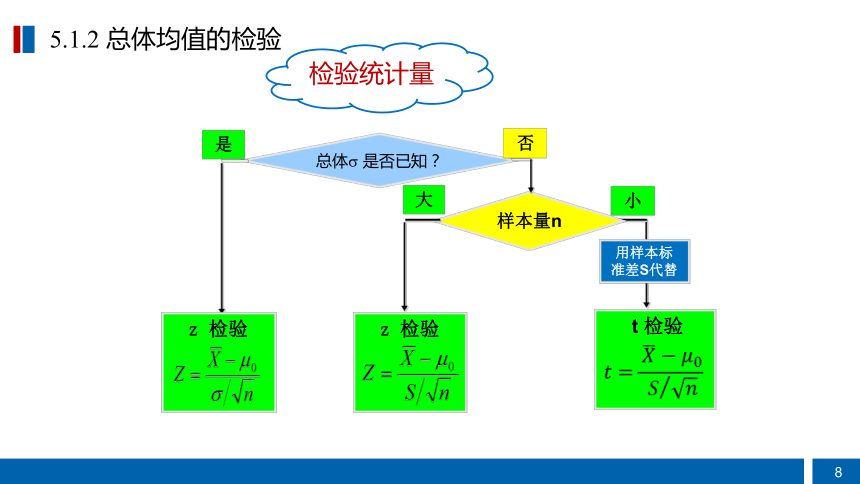 5.1.2 总体均值的检验

检验统计量

是

总体σ 是否已知？

否

大

样本量n

小

用样本标准差S代替

z 检验

$Z=\frac{\overline{X}-\mu_0}{\sigma/\sqrt{n}}$

z 检验

$Z=\frac{\overline{X}-\mu_0}{S/\sqrt{n}}$

t 检验

$t=\frac{\overline{X}-\mu_0}{S/\sqrt{n}}$

8